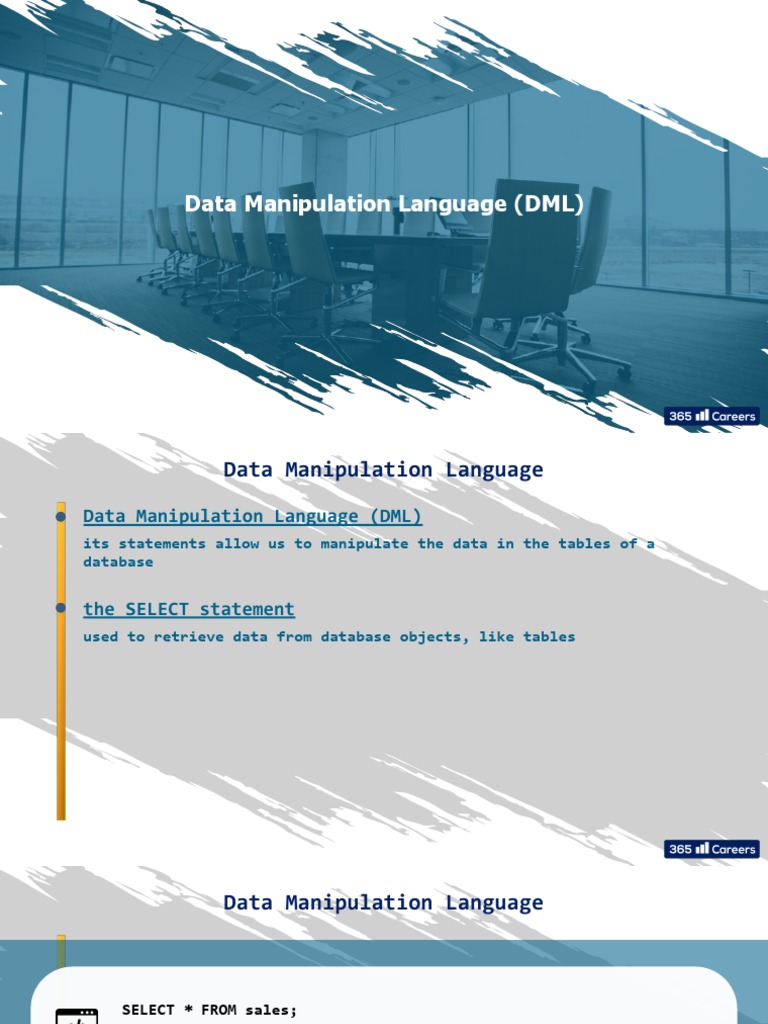 Data Manipulation Language (DML)

365 Careers

Data Manipulation Language

Data Manipulation Language (DML)

its statements allow us to manipulate the data in the tables of a database

the SELECT statement

used to retrieve data from database objects, like tables

365 Careers

Data Manipulation Language

SELECT * FROM sales;